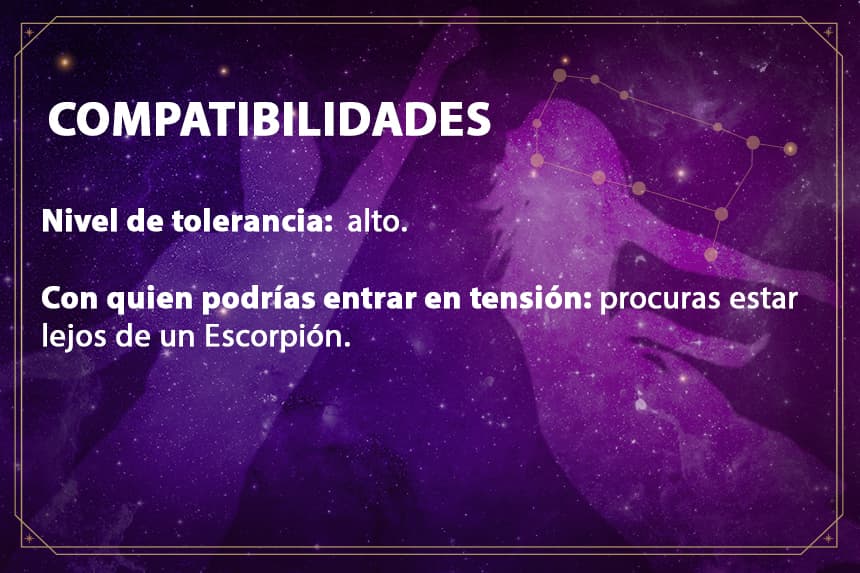 COMPATIBILIDADES

Nivel de tolerancia: alto.

Con quien podrías entrar en tensión: procuras estar lejos de un Escorpión.